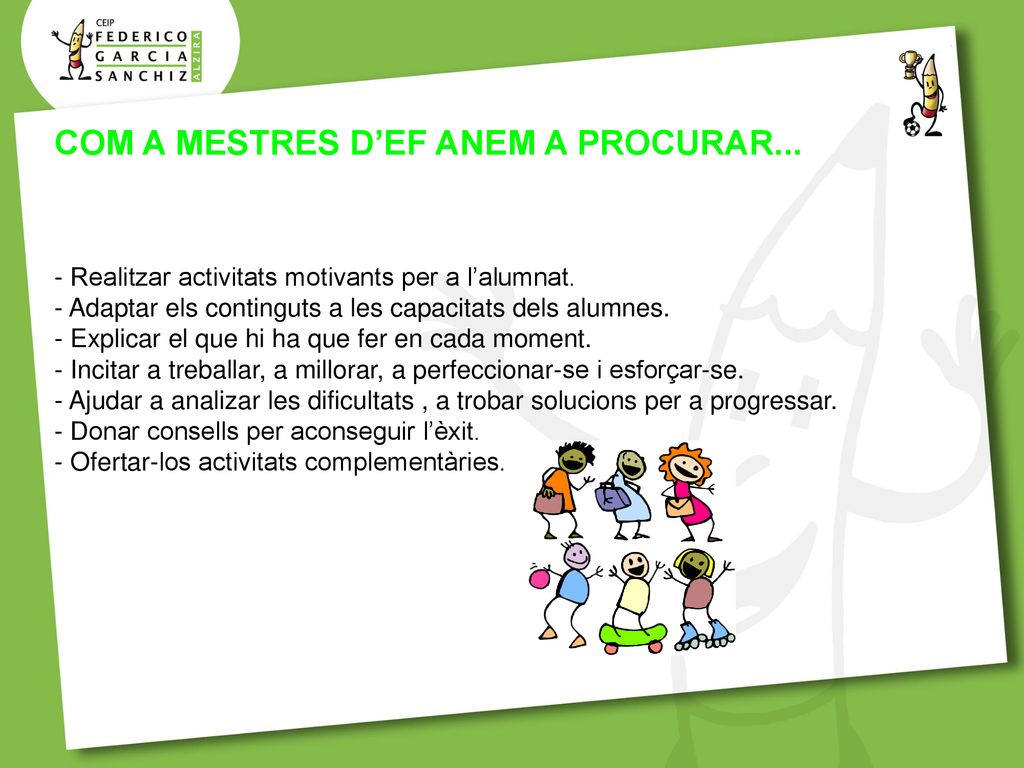 CEIP
FEDERICO
GARCIA
SANCHIZ
ALZIRA

COM A MESTRES D’EF ANEM A PROCURAR...

- Realitzar activitats motivants per a l’alumnat.
- Adaptar els continguts a les capacitats dels alumnes.
- Explicar el que hi ha que fer en cada moment.
- Incitar a treballar, a millorar, a perfeccionar-se i esforçar-se.
- Ajudar a analizar les dificultats , a trobar solucions per a progressar.
- Donar consells per aconseguir l’èxit.
- Ofertar-los activitats complementàries.